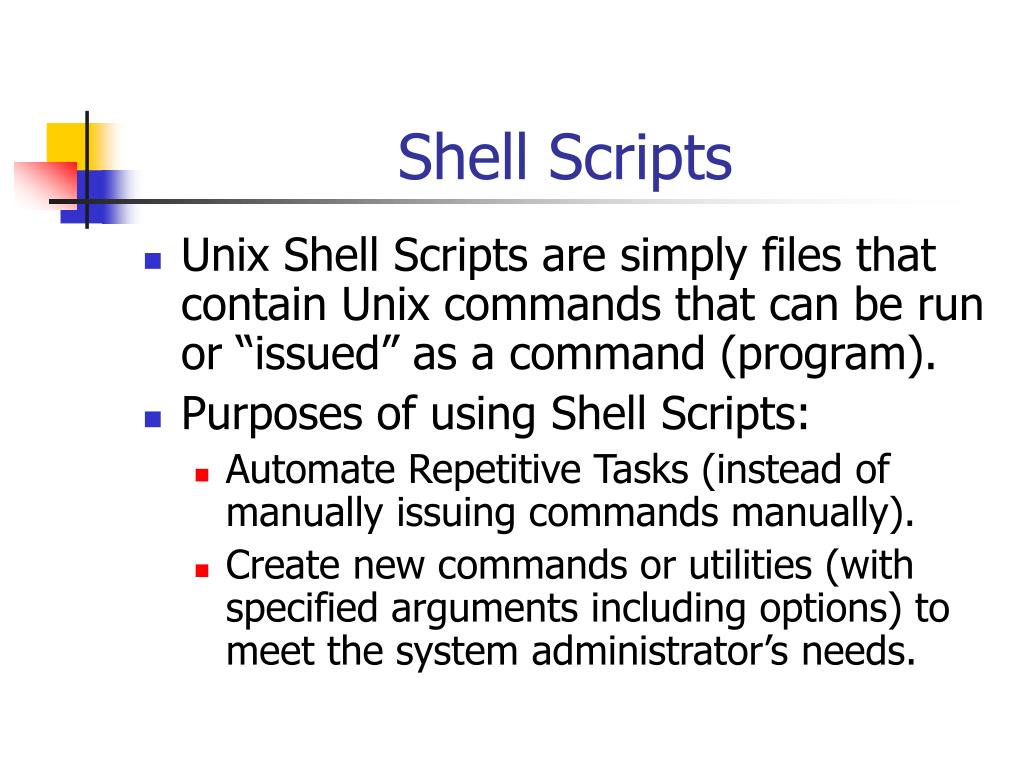 Shell Scripts

- Unix Shell Scripts are simply files that contain Unix commands that can be run or “issued” as a command (program).
- Purposes of using Shell Scripts:
  - Automate Repetitive Tasks (instead of manually issuing commands manually).
  - Create new commands or utilities (with specified arguments including options) to meet the system administrator’s needs.